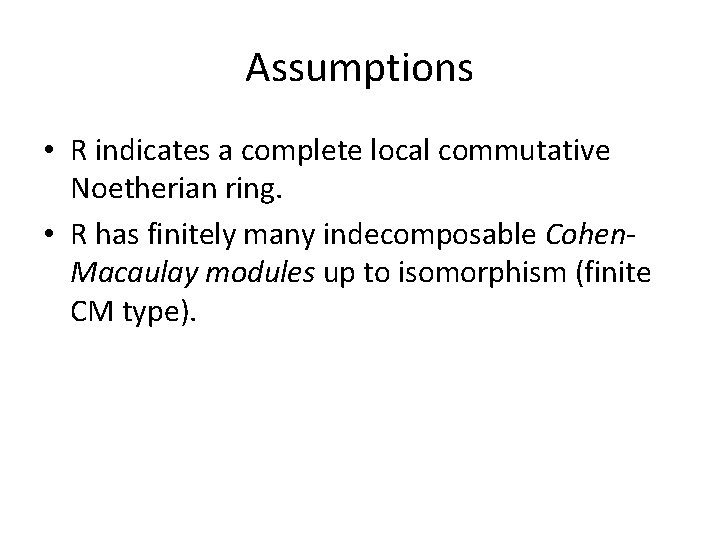 Assumptions

• R indicates a complete local commutative Noetherian ring.

• R has finitely many indecomposable Cohen-Macaulay modules up to isomorphism (finite CM type).